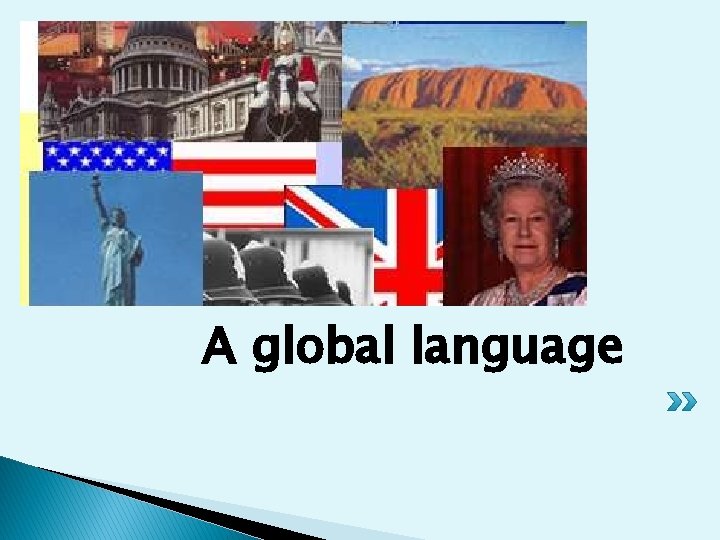 A global language